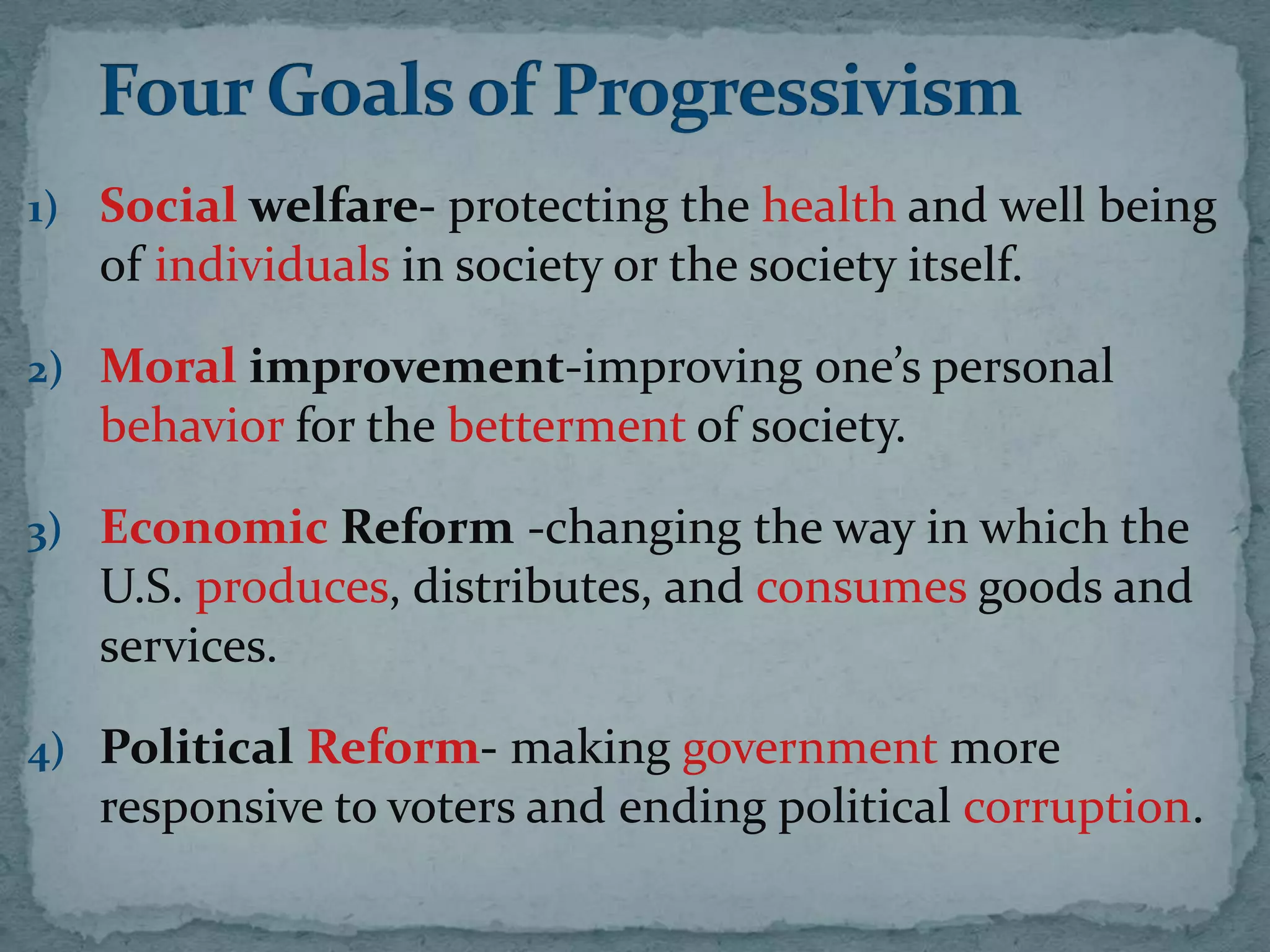 Four Goals of Progressivism

1) Social welfare- protecting the health and well being of individuals in society or the society itself.

2) Moral improvement-improving one's personal behavior for the betterment of society.

3) Economic Reform -changing the way in which the U.S. produces, distributes, and consumes goods and services.

4) Political Reform- making government more responsive to voters and ending political corruption.